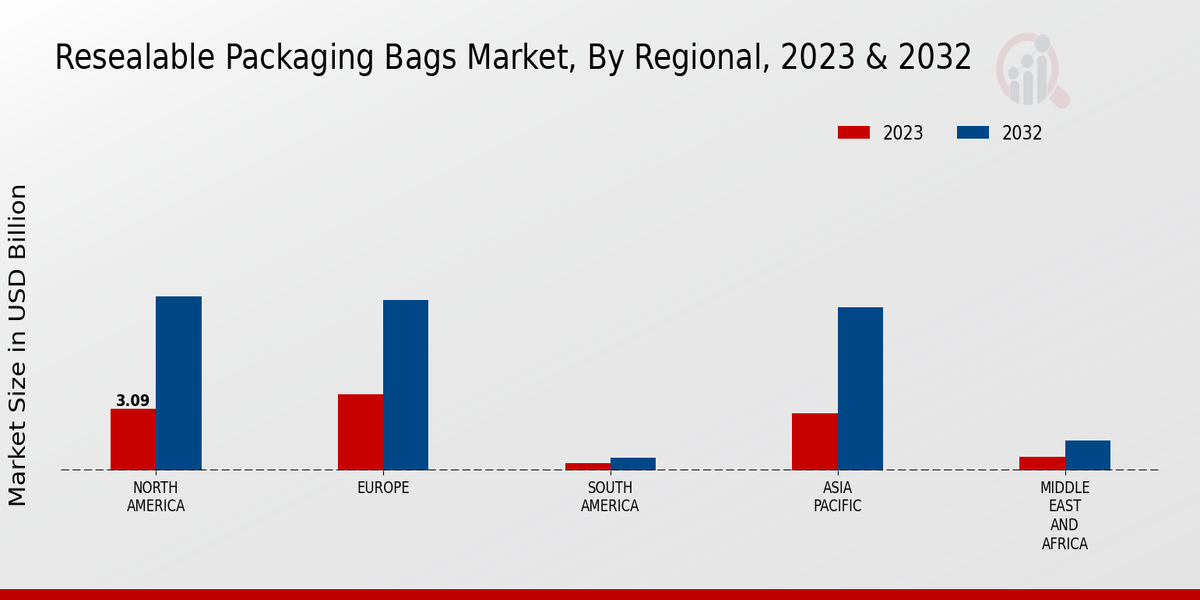 Resealable Packaging Bags Market, By Regional, 2023 & 2032

2023
2032

Market Size in USD Billion

3.09

NORTH AMERICA
EUROPE
SOUTH AMERICA
ASIA PACIFIC
MIDDLE EAST AND AFRICA